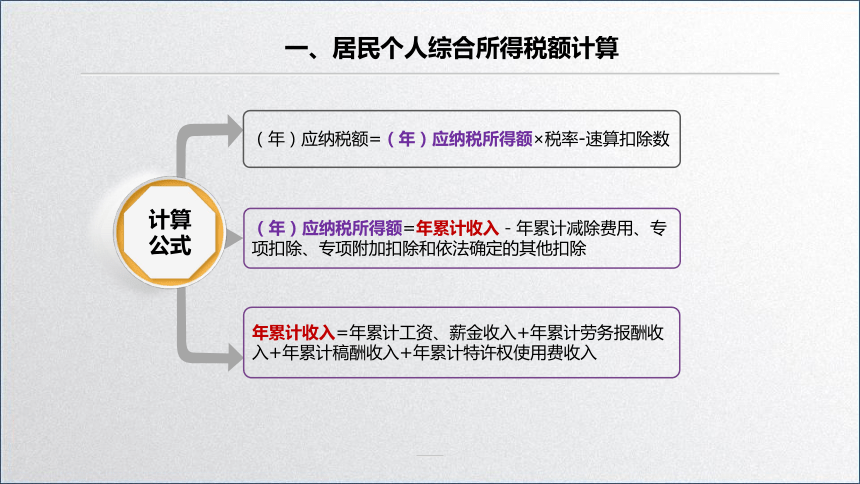 一、居民个人综合所得税额计算

计算公式

（年）应纳税额=（年）应纳税所得额×税率-速算扣除数

（年）应纳税所得额=年累计收入 - 年累计减除费用、专项扣除、专项附加扣除和依法确定的其他扣除

年累计收入=年累计工资、薪金收入+年累计劳务报酬收入+年累计稿酬收入+年累计特许权使用费收入